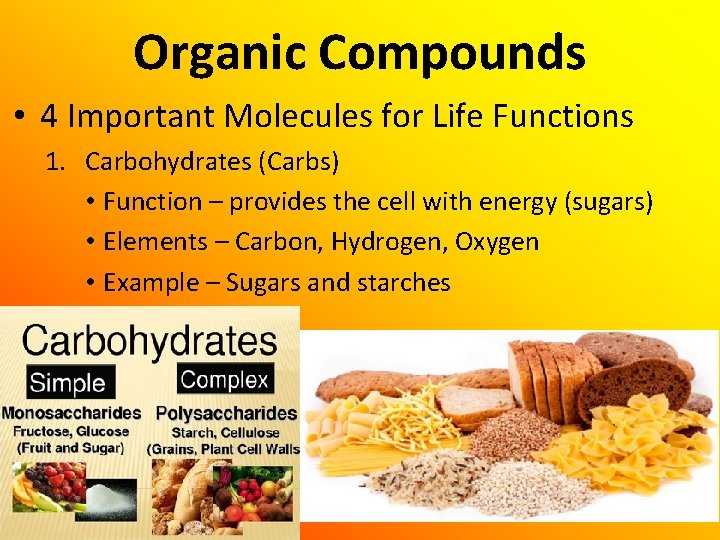 Organic Compounds

• 4 Important Molecules for Life Functions

1. Carbohydrates (Carbs)

• Function – provides the cell with energy (sugars)

• Elements – Carbon, Hydrogen, Oxygen

• Example – Sugars and starches

Carbohydrates

Simple

Monosaccharides
Fructose, Glucose
(Fruit and Sugar)

Complex

Polysaccharides
Starch, Cellulose
(Grains, Plant Cell Walls